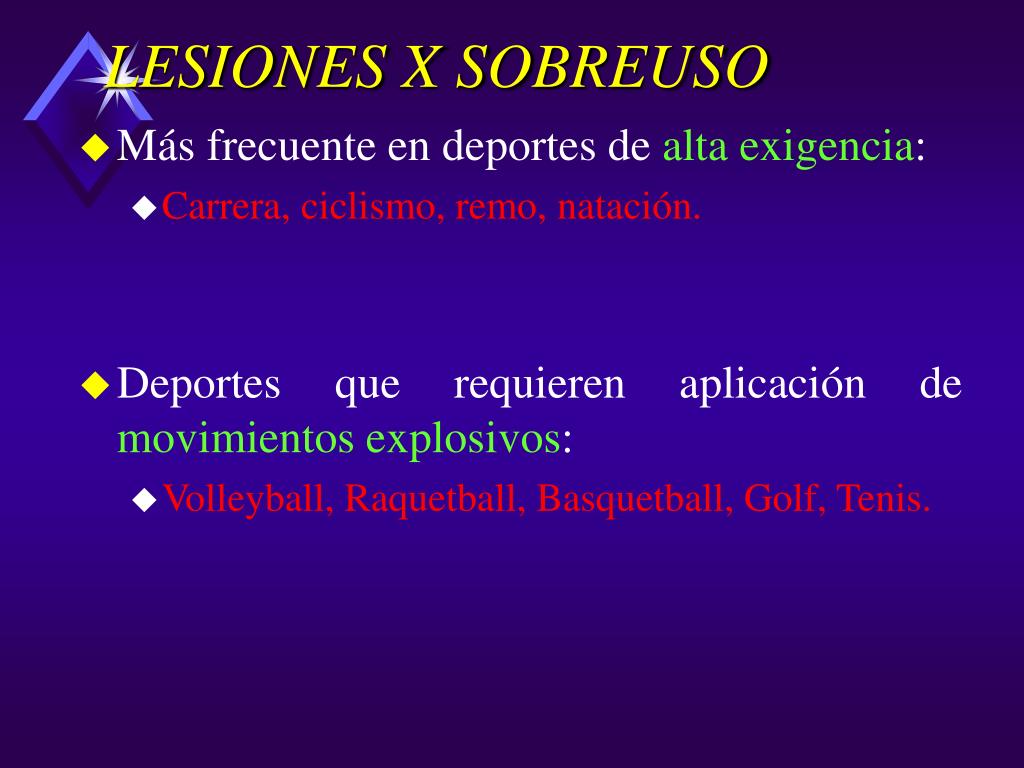 LESIONES X SOBREUSO

Más frecuente en deportes de alta exigencia:

Carrera, ciclismo, remo, natación.

Deportes que requieren aplicación de movimientos explosivos:

Volleyball, Raquetball, Basquetball, Golf, Tenis.